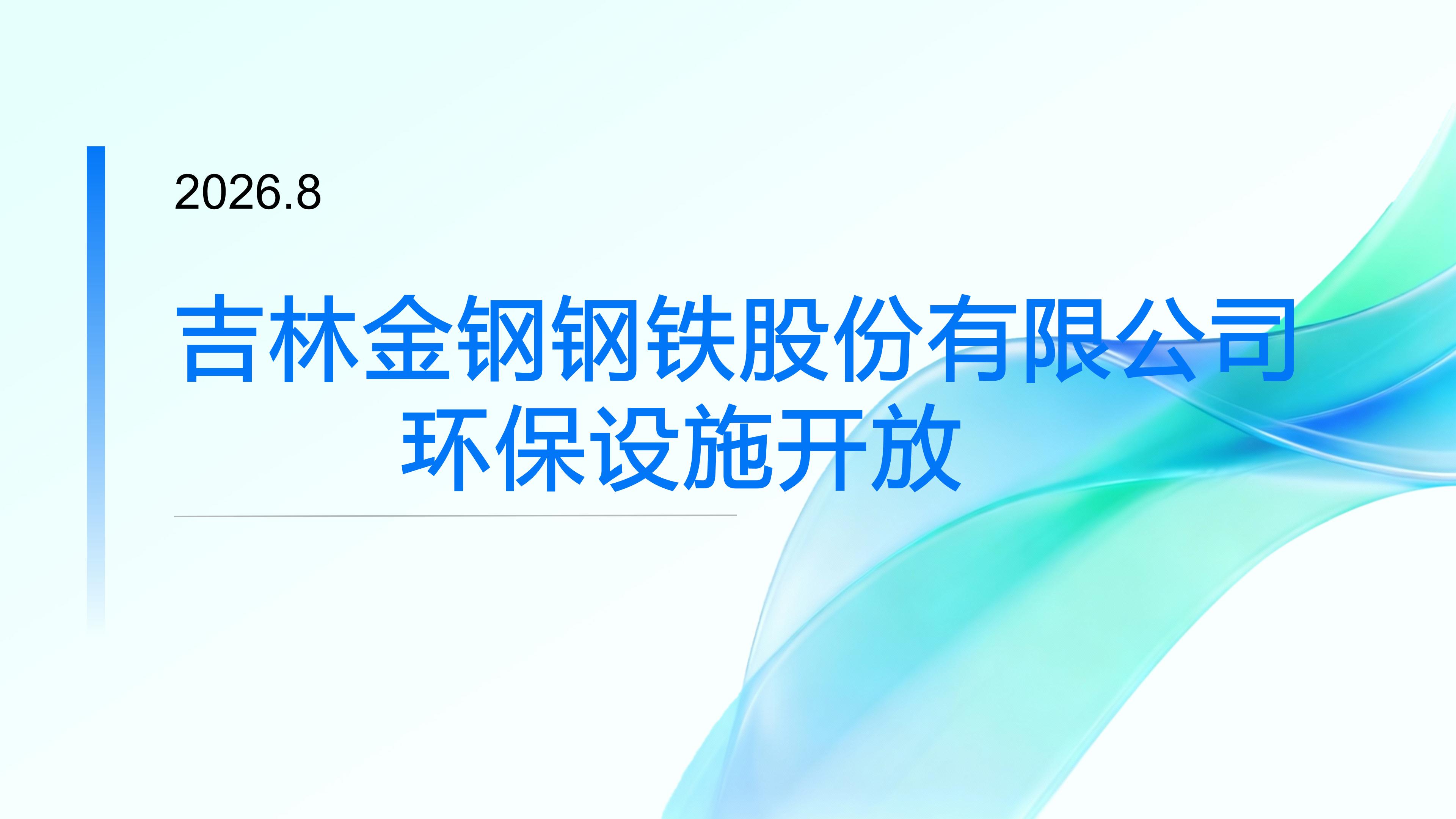 2026.8

吉林金钢钢铁股份有限公司
环保设施开放